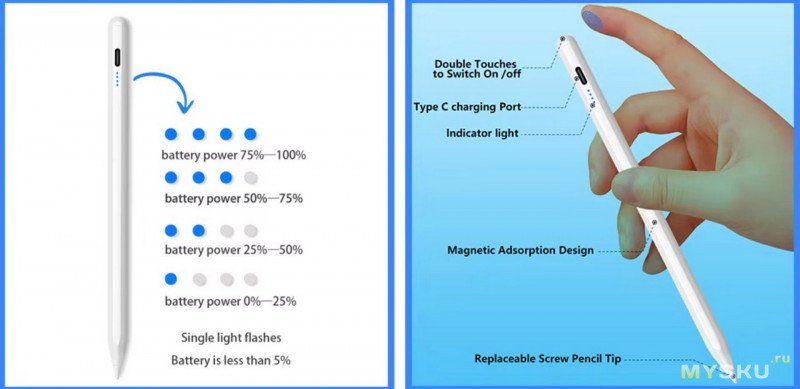 battery power 75%—100%

battery power 50%—75%

battery power 25%—50%

battery power 0%—25%

Single light flashes
Battery is less than 5%

Double Touches to Switch On /off

Type C charging Port

Indicator light

Magnetic Adsorption Design

Replaceable Screw Pencil Tip

MYSKU.ru